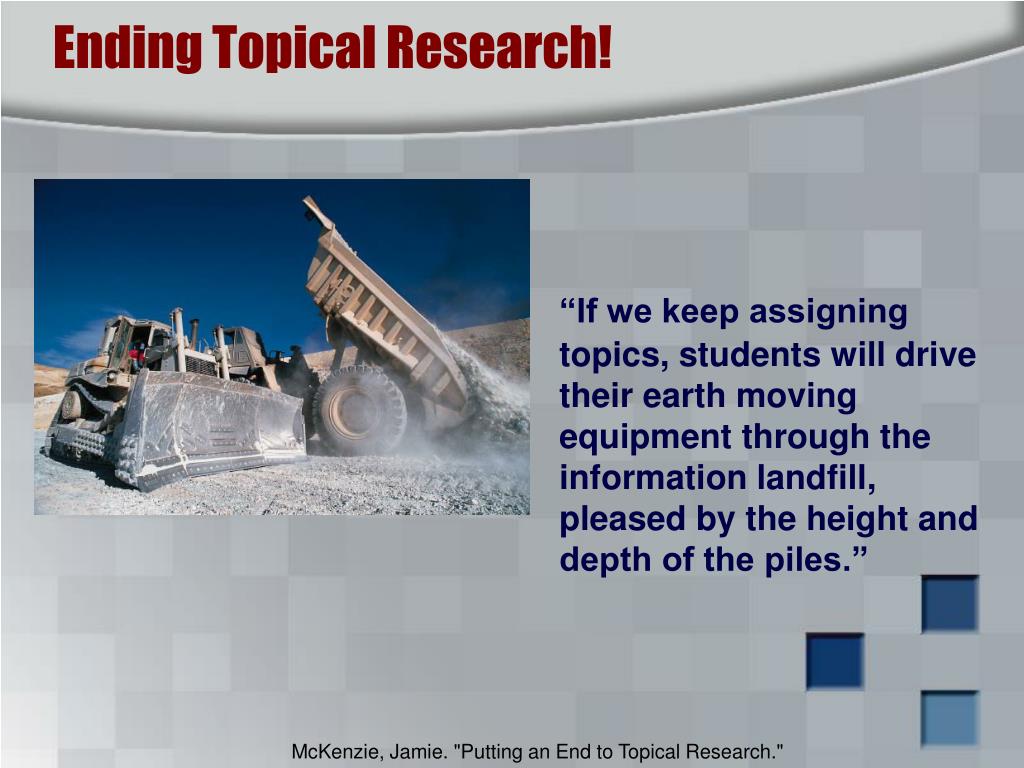 Ending Topical Research!

“If we keep assigning topics, students will drive their earth moving equipment through the information landfill, pleased by the height and depth of the piles.”

McKenzie, Jamie. "Putting an End to Topical Research."